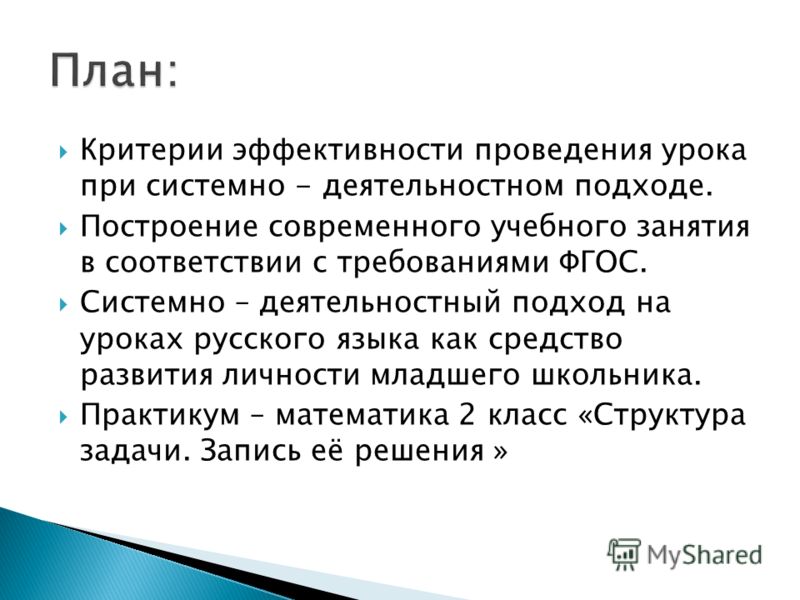 План:

Критерии эффективности проведения урока при системно - деятельностном подходе.

Построение современного учебного занятия в соответствии с требованиями ФГОС.

Системно – деятельностный подход на уроках русского языка как средство развития личности младшего школьника.

Практикум – математика 2 класс «Структура задачи. Запись её решения »

MyShared